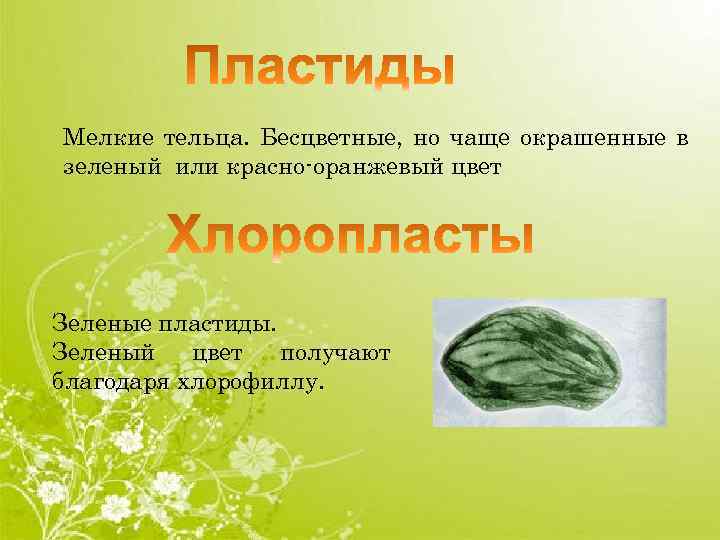 Пластиды

Мелкие тельца. Бесцветные, но чаще окрашенные в зеленый или красно-оранжевый цвет

Хлоропласты

Зеленые пластиды.
Зеленый цвет получают благодаря хлорофиллу.